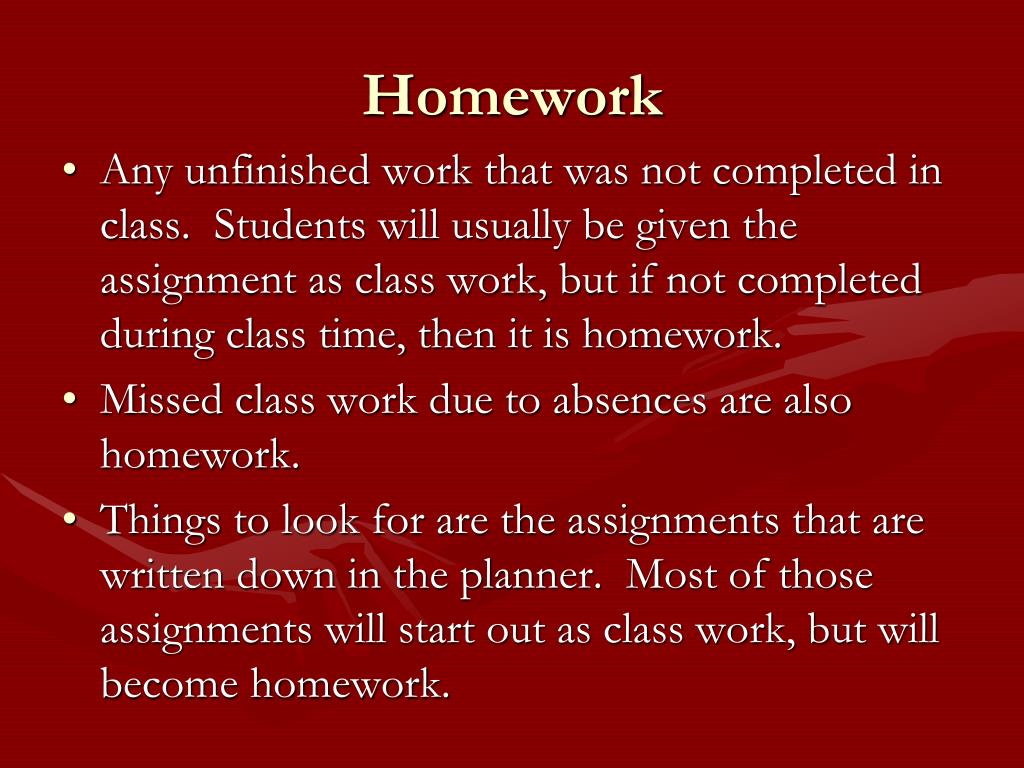 Homework

• Any unfinished work that was not completed in class. Students will usually be given the assignment as class work, but if not completed during class time, then it is homework.

• Missed class work due to absences are also homework.

• Things to look for are the assignments that are written down in the planner. Most of those assignments will start out as class work, but will become homework.